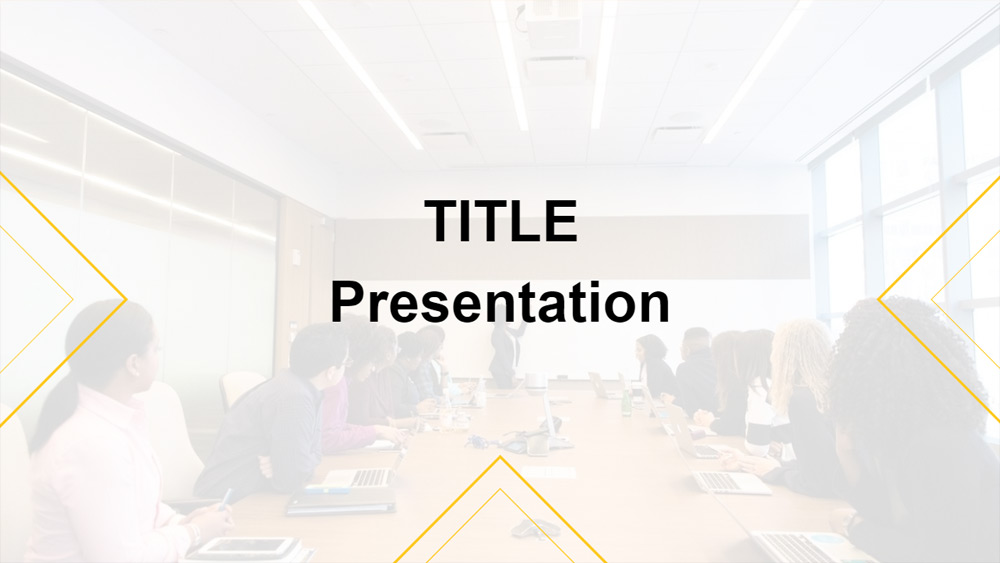 TITLE
Presentation